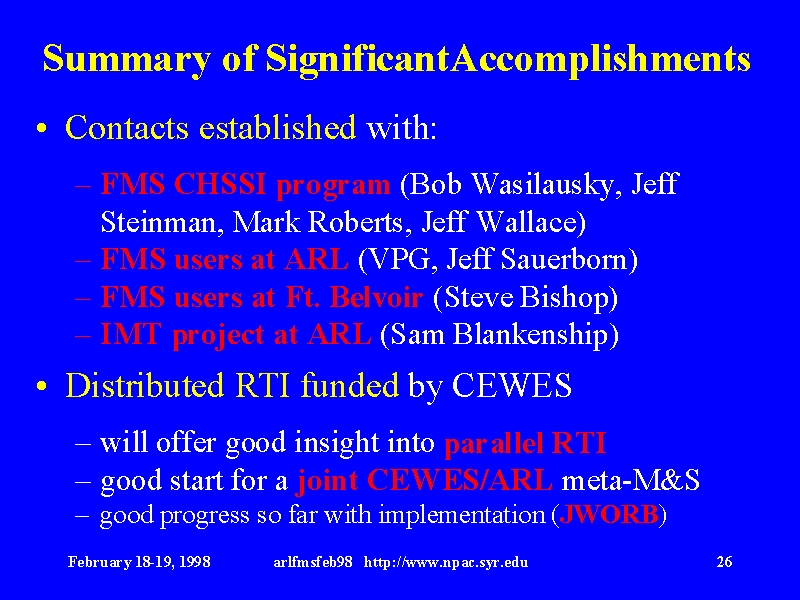 Summary of SignificantAccomplishments

• Contacts established with:

– FMS CHSSI program (Bob Wasilausky, Jeff Steinman, Mark Roberts, Jeff Wallace)
– FMS users at ARL (VPG, Jeff Sauerborn)
– FMS users at Ft. Belvoir (Steve Bishop)
– IMT project at ARL (Sam Blankenship)

• Distributed RTI funded by CEWES

– will offer good insight into parallel RTI
– good start for a joint CEWES/ARL meta-M&S
– good progress so far with implementation (JWORB)

February 18-19, 1998 arlfmsfeb98 http://www.npac.syr.edu 26